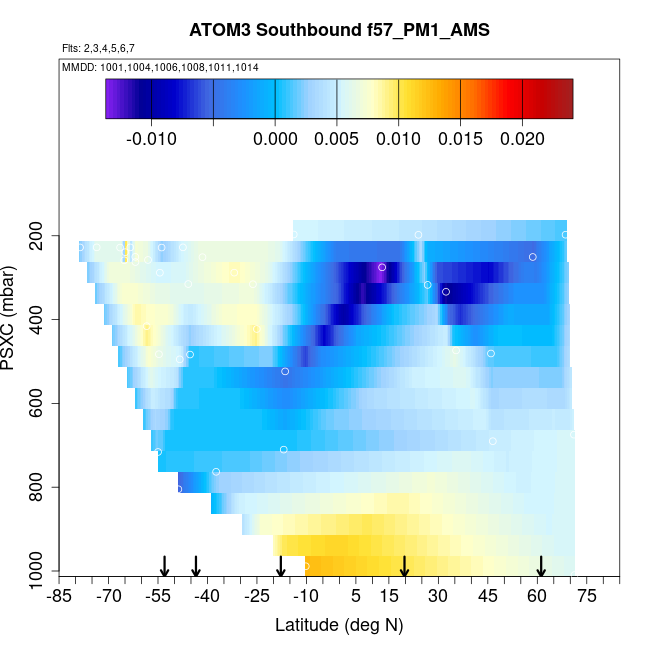 ATOM3 Southbound f57_PM1_AMS

Flts: 2,3,4,5,6,7

MMDD: 1001,1004,1006,1008,1011,1014

-0.010 0.000 0.005 0.010 0.015 0.020

PSXC (mbar)

200
400
600
800
1000

-85 -70 -55 -40 -25 -10 5 15 30 45 60 75

Latitude (deg N)